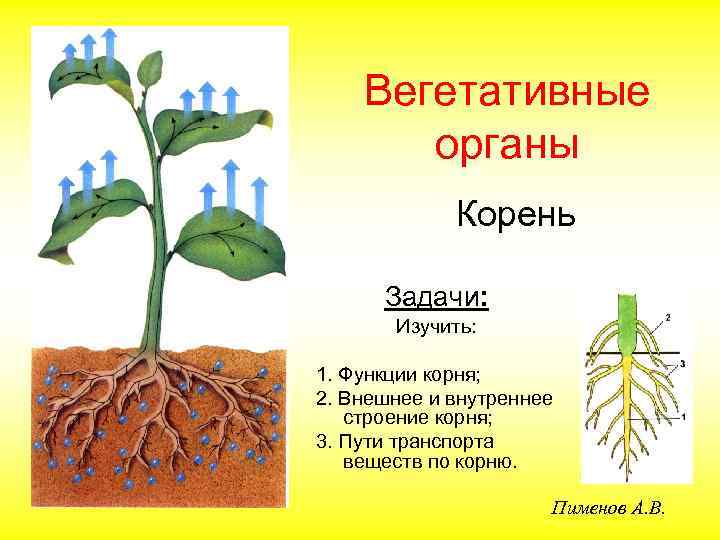 Вегетативные органы

Корень

Задачи:
Изучить:

1. Функции корня;
2. Внешнее и внутреннее строение корня;
3. Пути транспорта веществ по корню.

2
3
1

Пименов А.В.